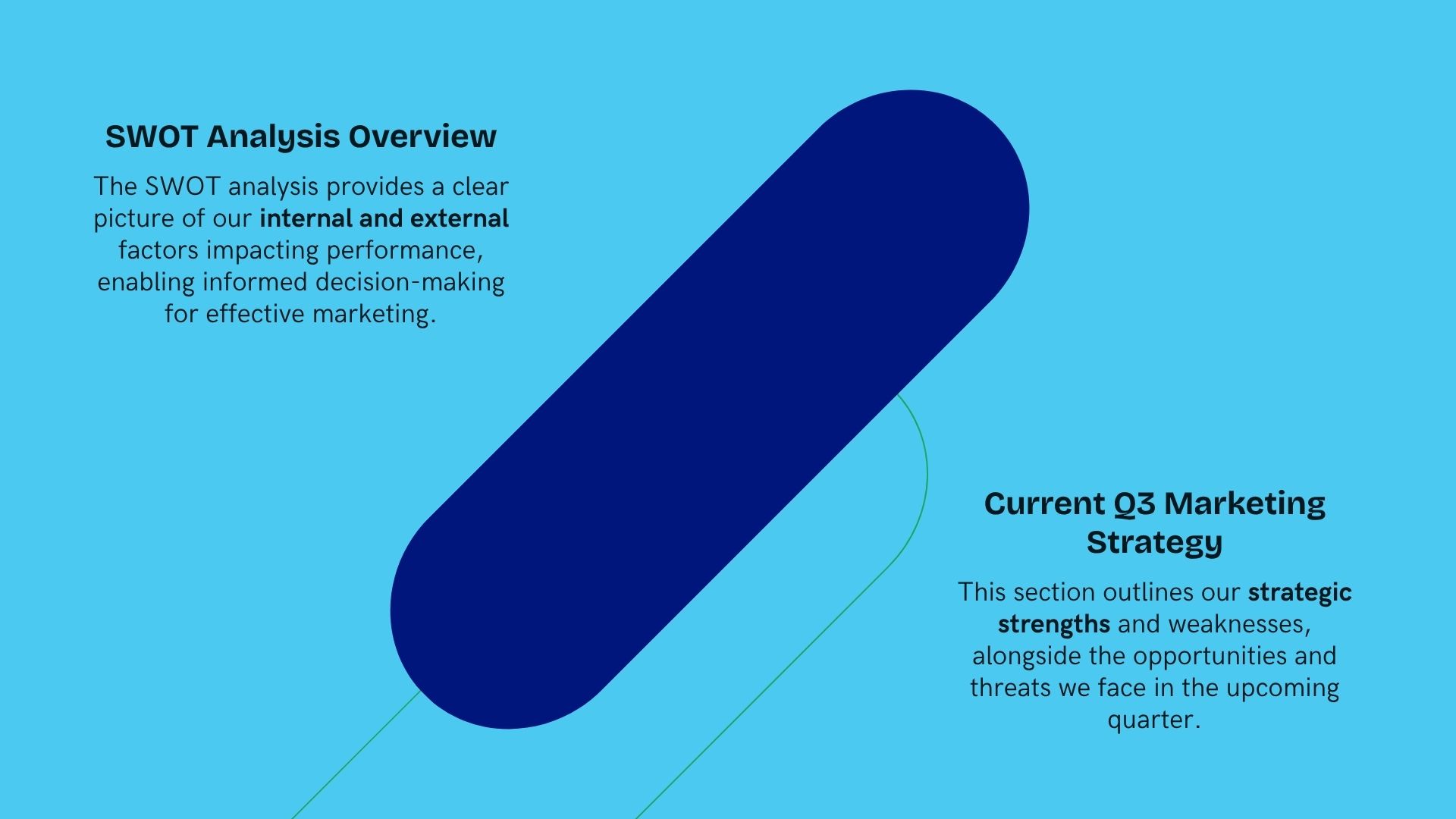 SWOT Analysis Overview

The SWOT analysis provides a clear picture of our internal and external factors impacting performance, enabling informed decision-making for effective marketing.

Current Q3 Marketing Strategy

This section outlines our strategic strengths and weaknesses, alongside the opportunities and threats we face in the upcoming quarter.